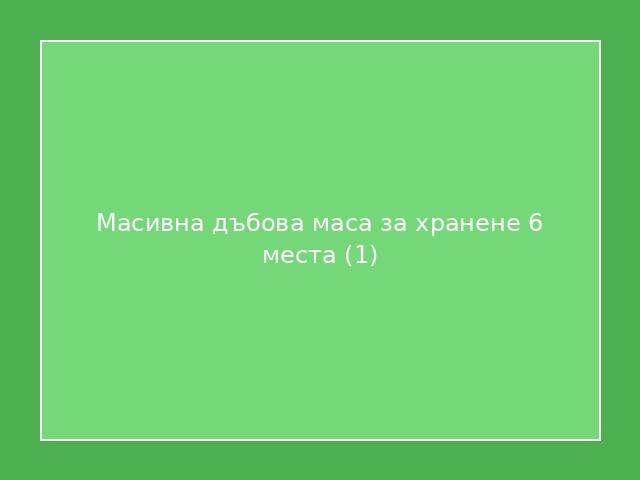 Масивна дъбова маса за хранене 6 места (1)